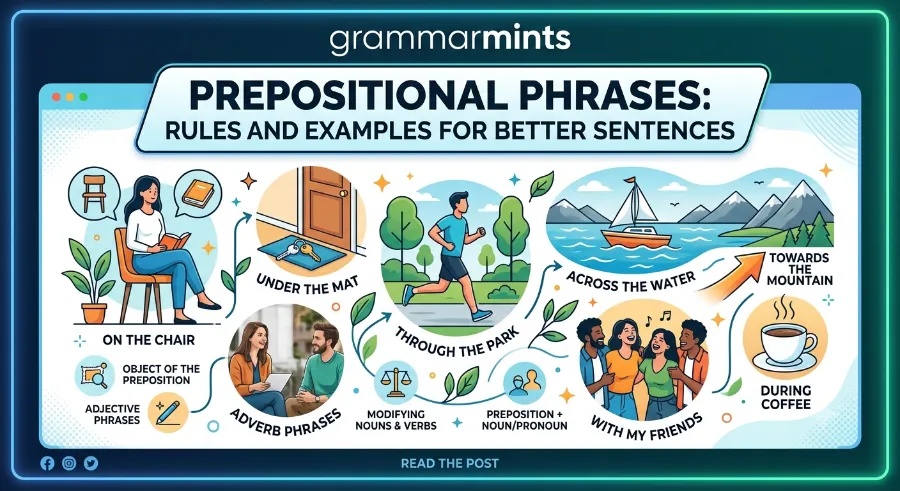 grammarmints

PREPOSITIONAL PHRASES:
RULES AND EXAMPLES FOR BETTER SENTENCES

ON THE CHAIR

UNDER THE MAT

THROUGH THE PARK

ACROSS THE WATER

TOWARDS THE MOUNTAIN

OBJECT OF THE PREPOSITION

ADJECTIVE PHRASES

ADVERB PHRASES

MODIFYING NOUNS & VERBS

PREPOSITION + NOUN/PRONOUN

WITH MY FRIENDS

DURING COFFEE

READ THE POST